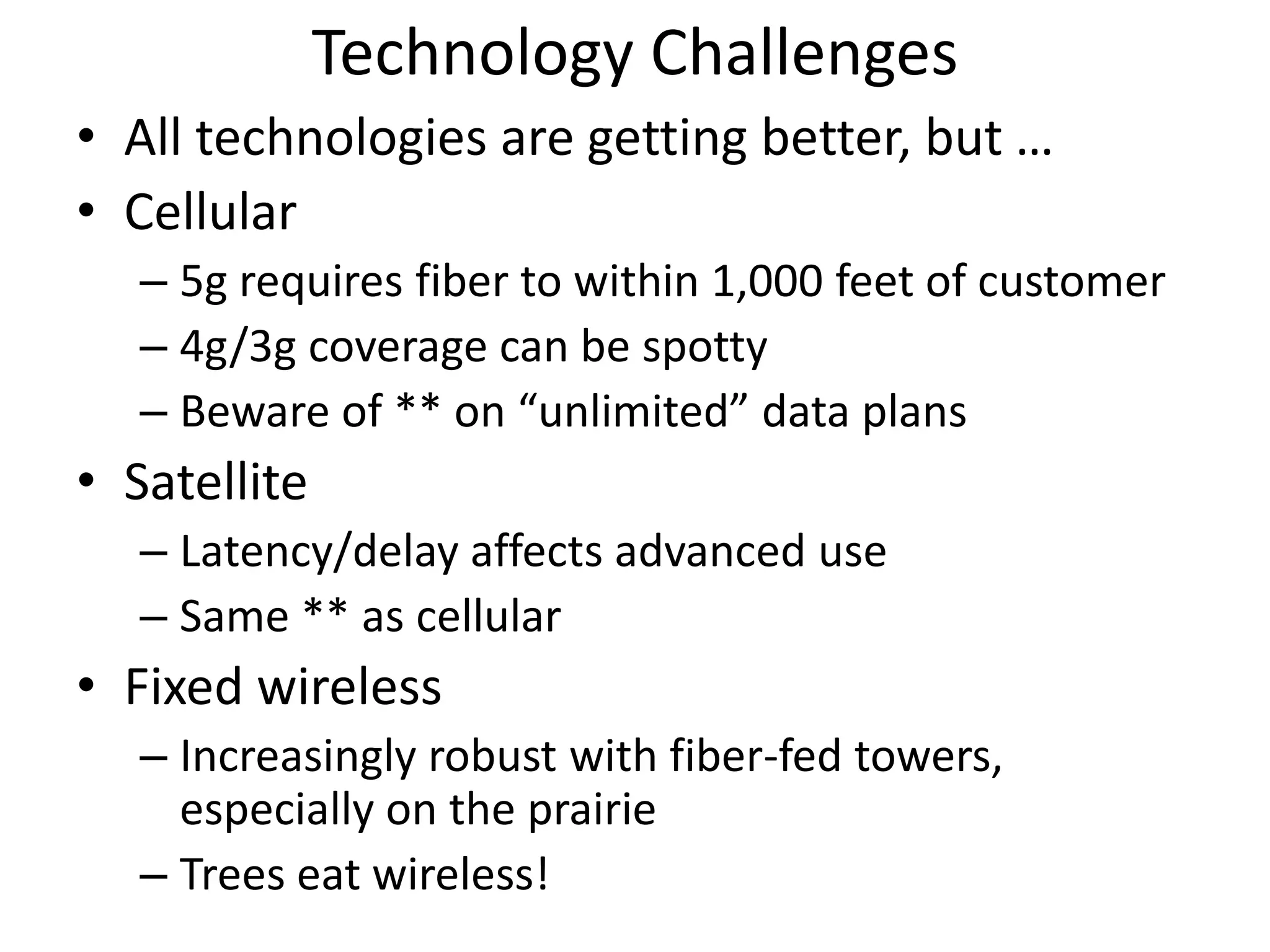 Technology Challenges

• All technologies are getting better, but …
• Cellular
– 5g requires fiber to within 1,000 feet of customer
– 4g/3g coverage can be spotty
– Beware of ** on “unlimited” data plans
• Satellite
– Latency/delay affects advanced use
– Same ** as cellular
• Fixed wireless
– Increasingly robust with fiber-fed towers, especially on the prairie
– Trees eat wireless!